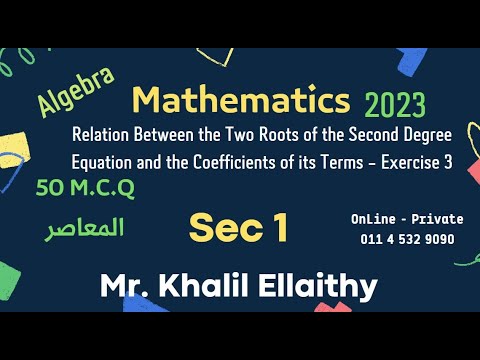 Algebra

Mathematics 2023

Relation Between the Two Roots of the Second Degree Equation and the Coefficients of its Terms - Exercise 3

50 M.C.Q

المعاصر

Sec 1

OnLine - Private
011 4 532 9090

Mr. Khalil Ellaithy